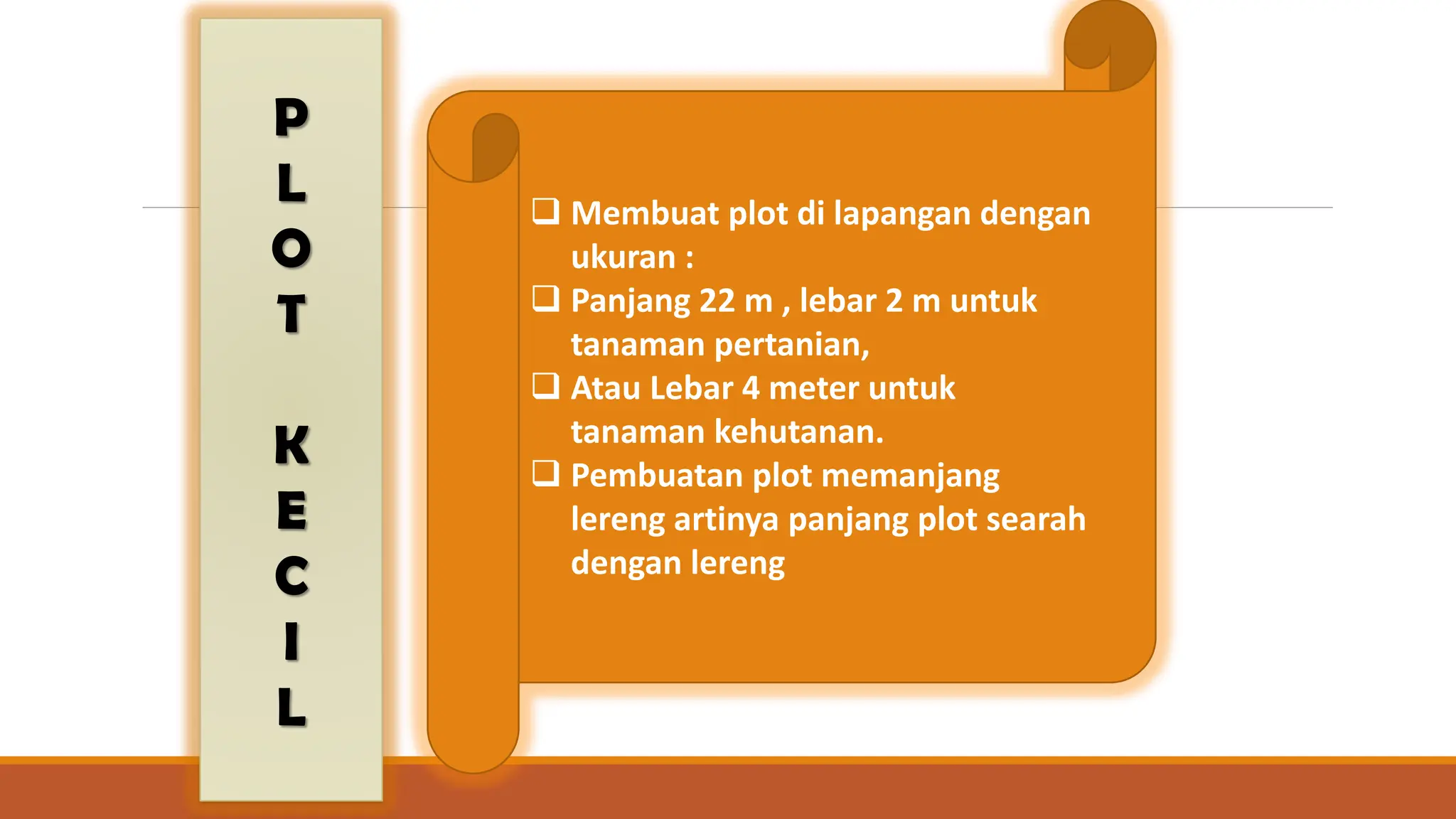 PLOT KECIL

❑ Membuat plot di lapangan dengan ukuran :
❑ Panjang 22 m , lebar 2 m untuk tanaman pertanian,
❑ Atau Lebar 4 meter untuk tanaman kehutanan.
❑ Pembuatan plot memanjang lereng artinya panjang plot searah dengan lereng